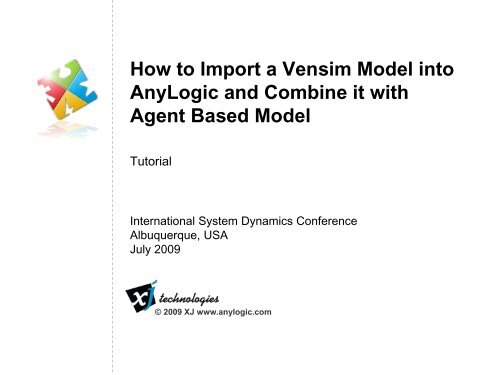 How to Import a Vensim Model into AnyLogic and Combine it with Agent Based Model

Tutorial

International System Dynamics Conference
Albuquerque, USA
July 2009

XJ technologies
© 2009 XJ www.anylogic.com